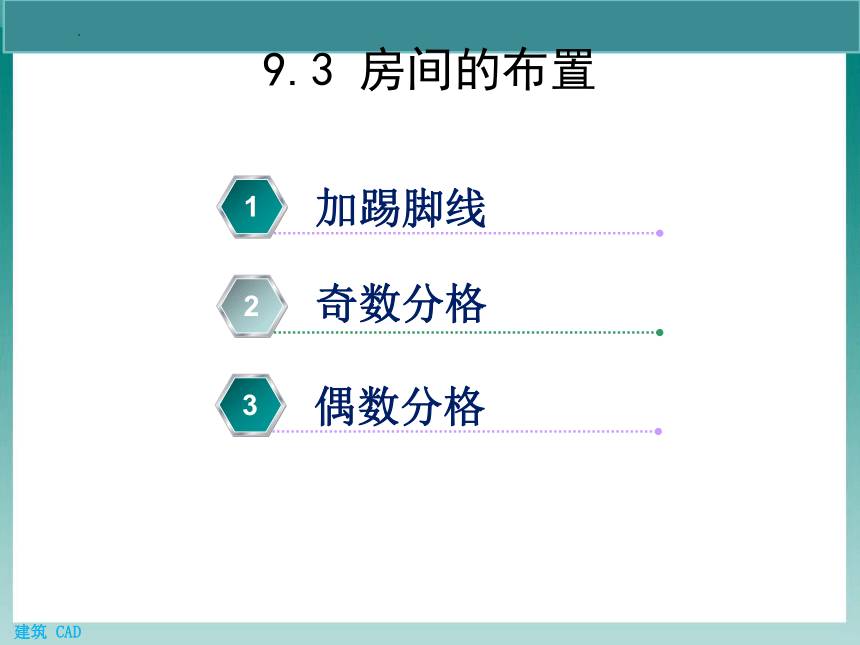 9.3 房间的布置

1 加踢脚线

2 奇数分格

3 偶数分格

建筑 CAD